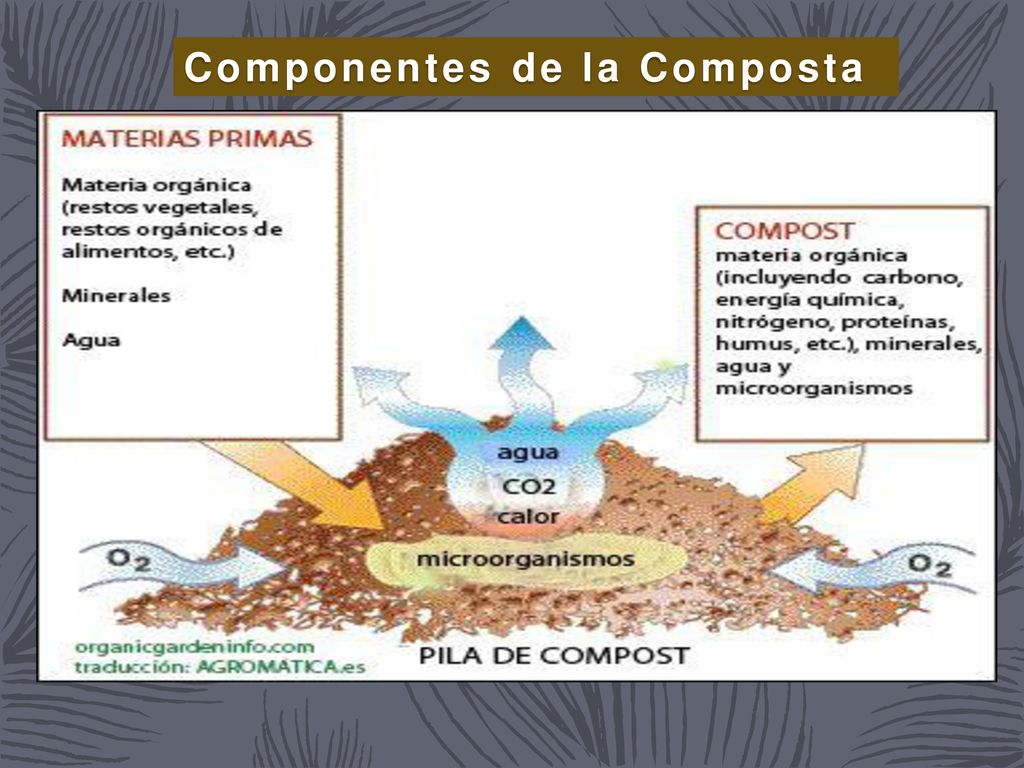 Componentes de la Composta

MATERIAS PRIMAS

Materia orgánica (restos vegetales, restos orgánicos de alimentos, etc.)

Minerales

Agua

COMPOST
materia orgánica (incluyendo carbono, energía química, nitrógeno, proteínas, humus, etc.), minerales, agua y microorganismos

agua
CO2
calor

microorganismos

$O_2$

$O_2$

organicgardeninfo.com
traducción: AGROMATICA.es

PILA DE COMPOST